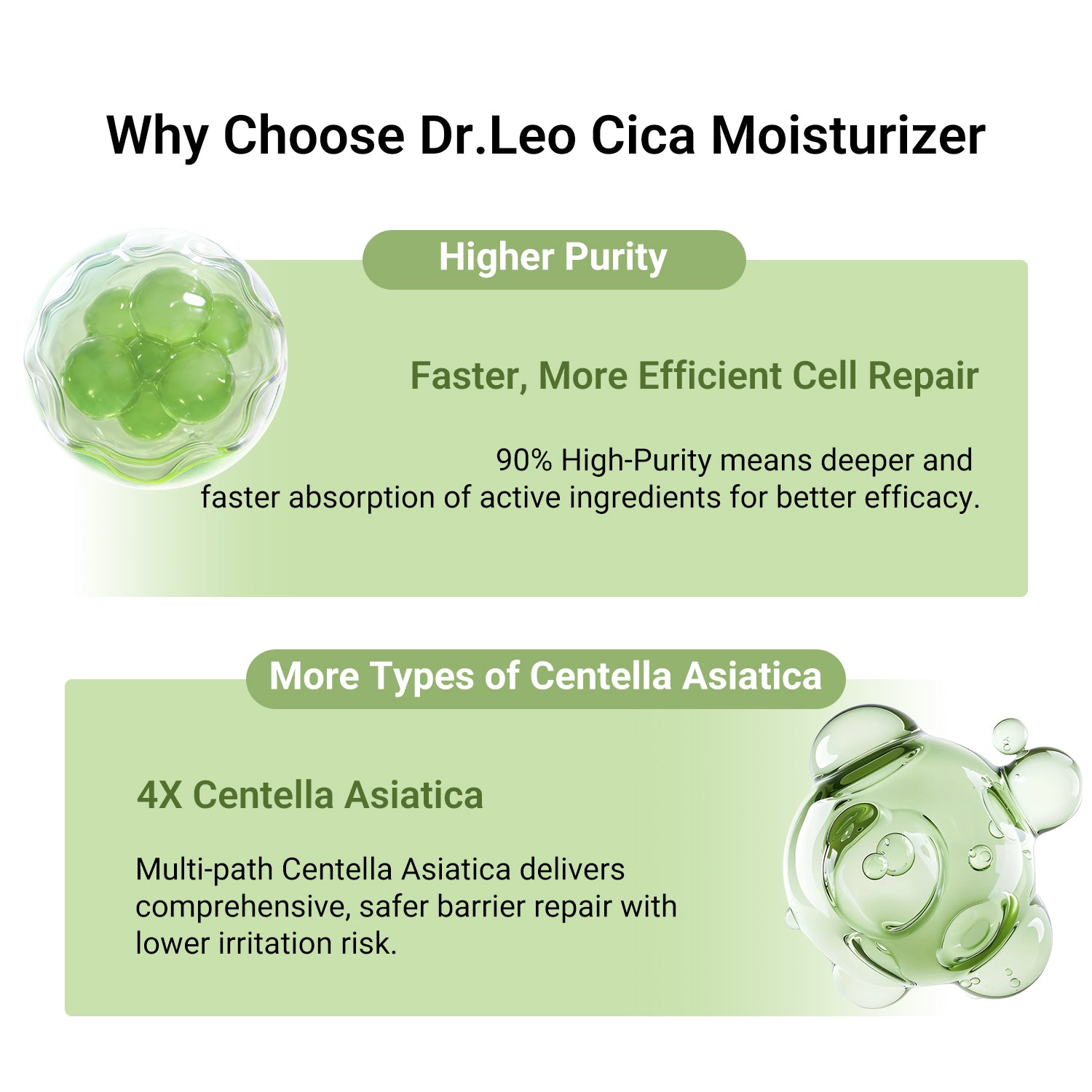 Why Choose Dr.Leo Cica Moisturizer

Higher Purity

Faster, More Efficient Cell Repair

90% High-Purity means deeper and faster absorption of active ingredients for better efficacy.

More Types of Centella Asiatica

4X Centella Asiatica

Multi-path Centella Asiatica delivers comprehensive, safer barrier repair with lower irritation risk.